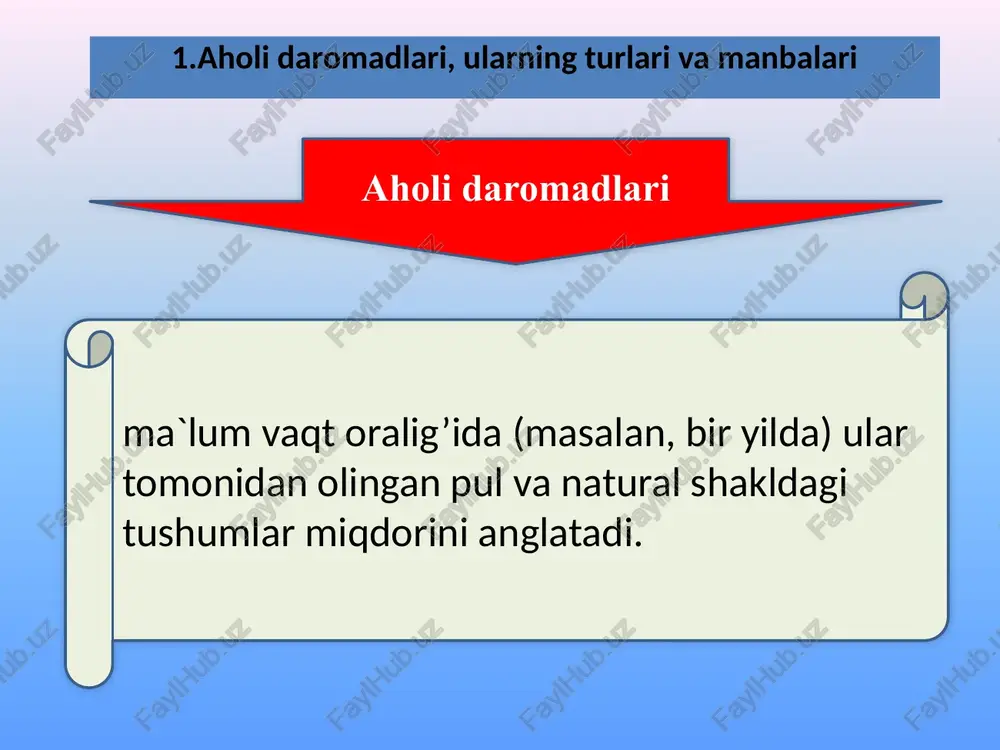 1.Aholi daromadlari, ularning turlari va manbalari

Aholi daromadlari

ma`lum vaqt oralig’ida (masalan, bir yilda) ular tomonidan olingan pul va natural shakldagi tushumlar miqdorini anglatadi.

FaylHub.uz